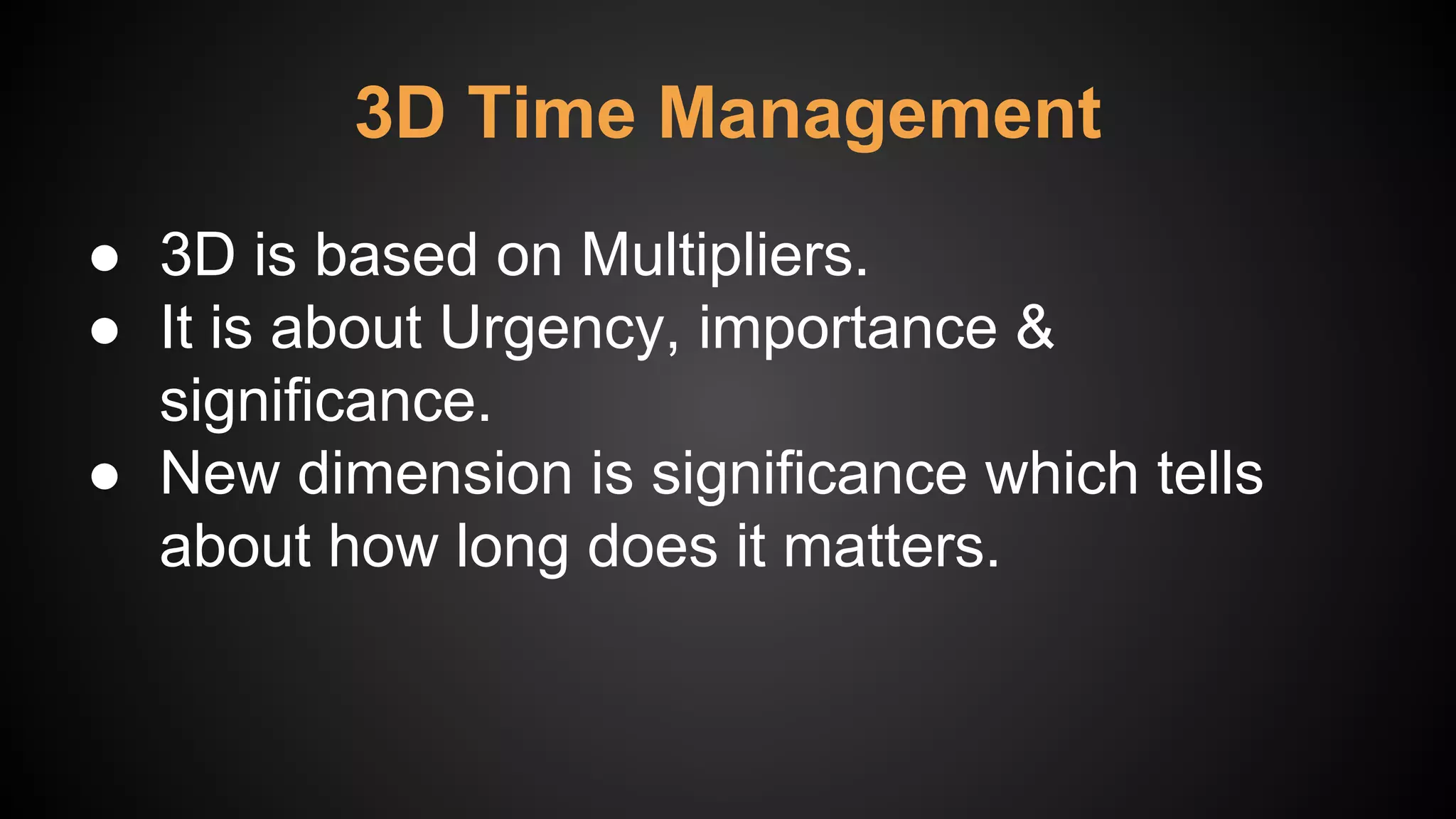 3D Time Management

● 3D is based on Multipliers.
● It is about Urgency, importance & significance.
● New dimension is significance which tells about how long does it matters.